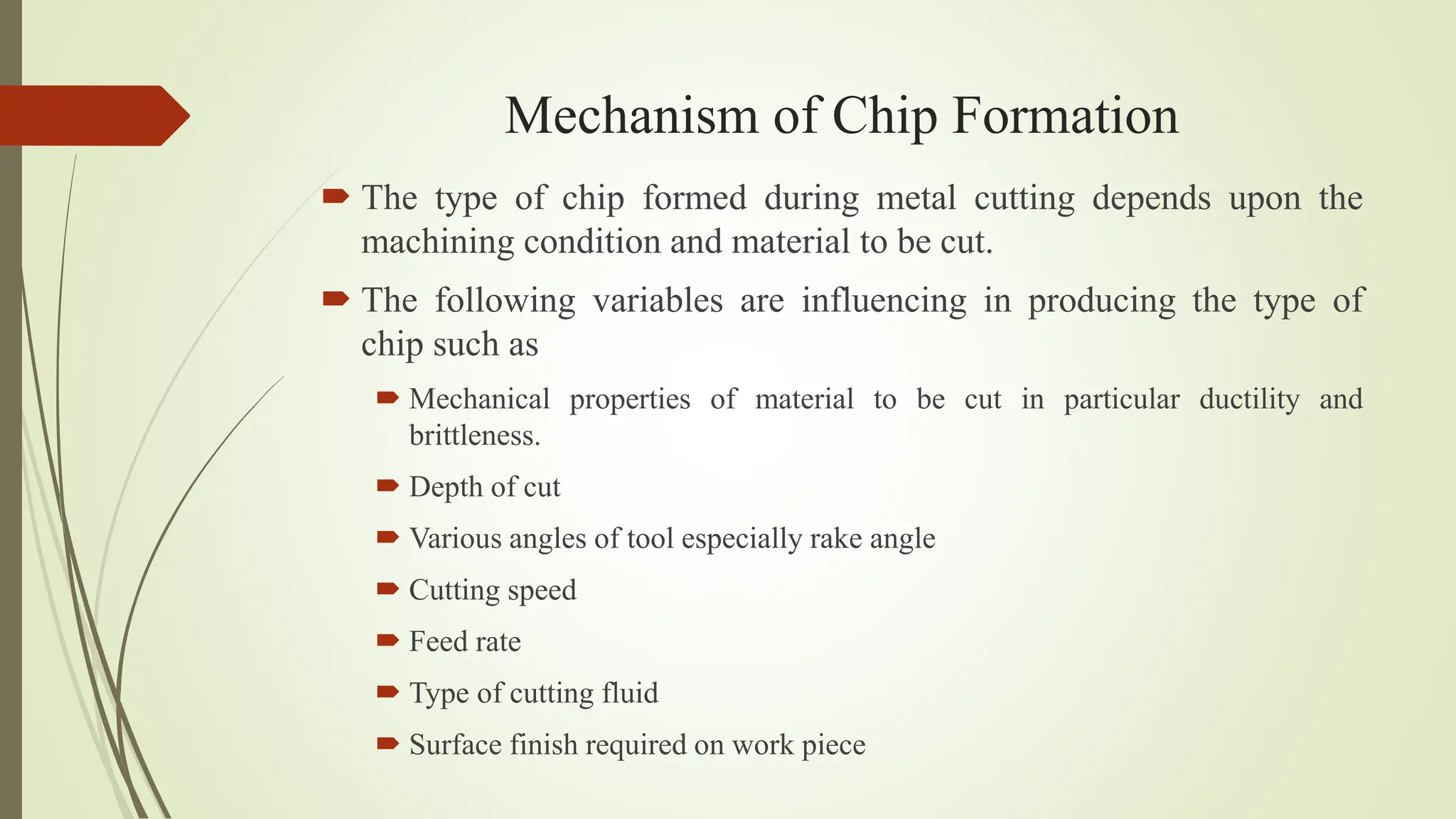 Mechanism of Chip Formation

The type of chip formed during metal cutting depends upon the machining condition and material to be cut.

The following variables are influencing in producing the type of chip such as

Mechanical properties of material to be cut in particular ductility and brittleness.

Depth of cut

Various angles of tool especially rake angle

Cutting speed

Feed rate

Type of cutting fluid

Surface finish required on work piece